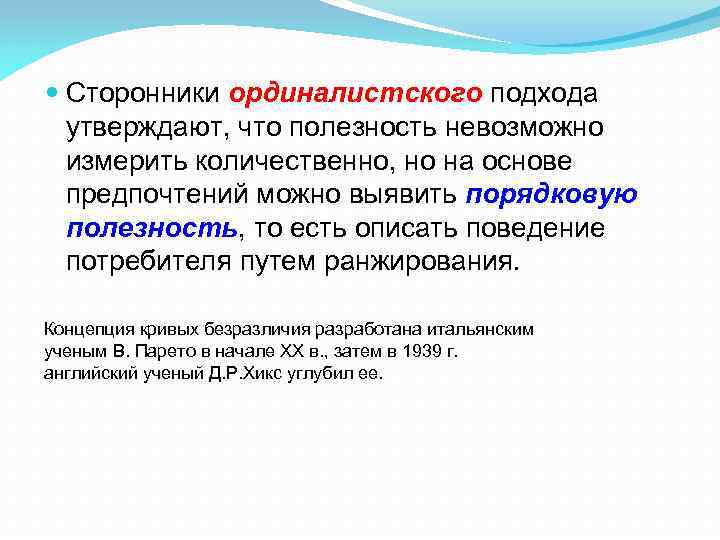 Сторонники ординалистского подхода утверждают, что полезность невозможно измерить количественно, но на основе предпочтений можно выявить порядковую полезность, то есть описать поведение потребителя путем ранжирования.

Концепция кривых безразличия разработана итальянским ученым В. Парето в начале XX в., затем в 1939 г. английский ученый Д.Р.Хикс углубил ее.